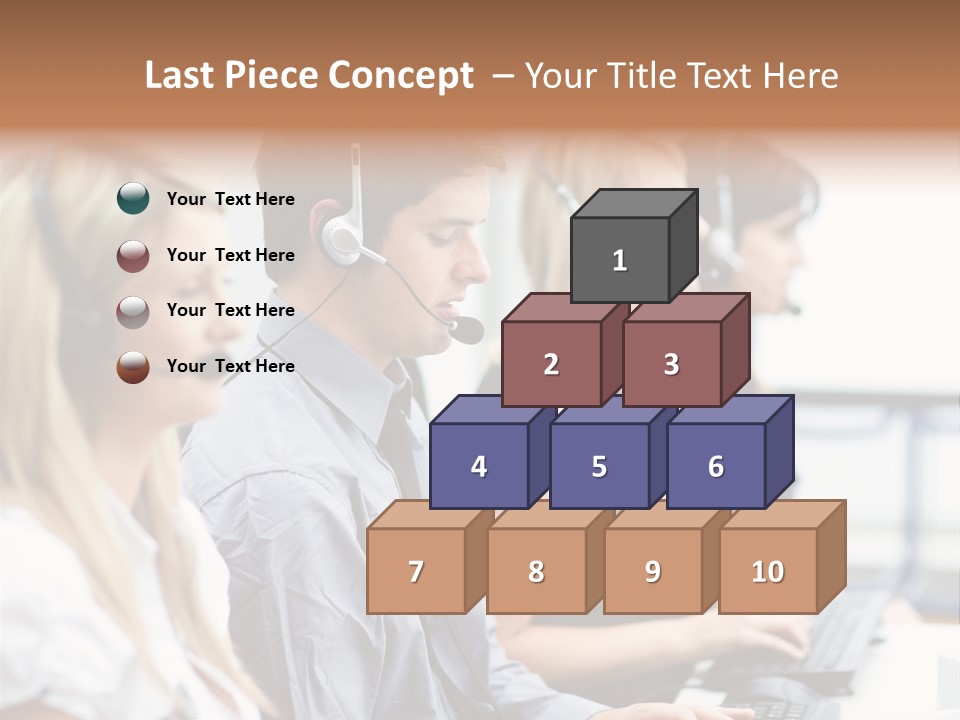 Last Piece Concept – Your Title Text Here

Your Text Here

Your Text Here

Your Text Here

Your Text Here

1

2 3

4 5 6

7 8 9 10